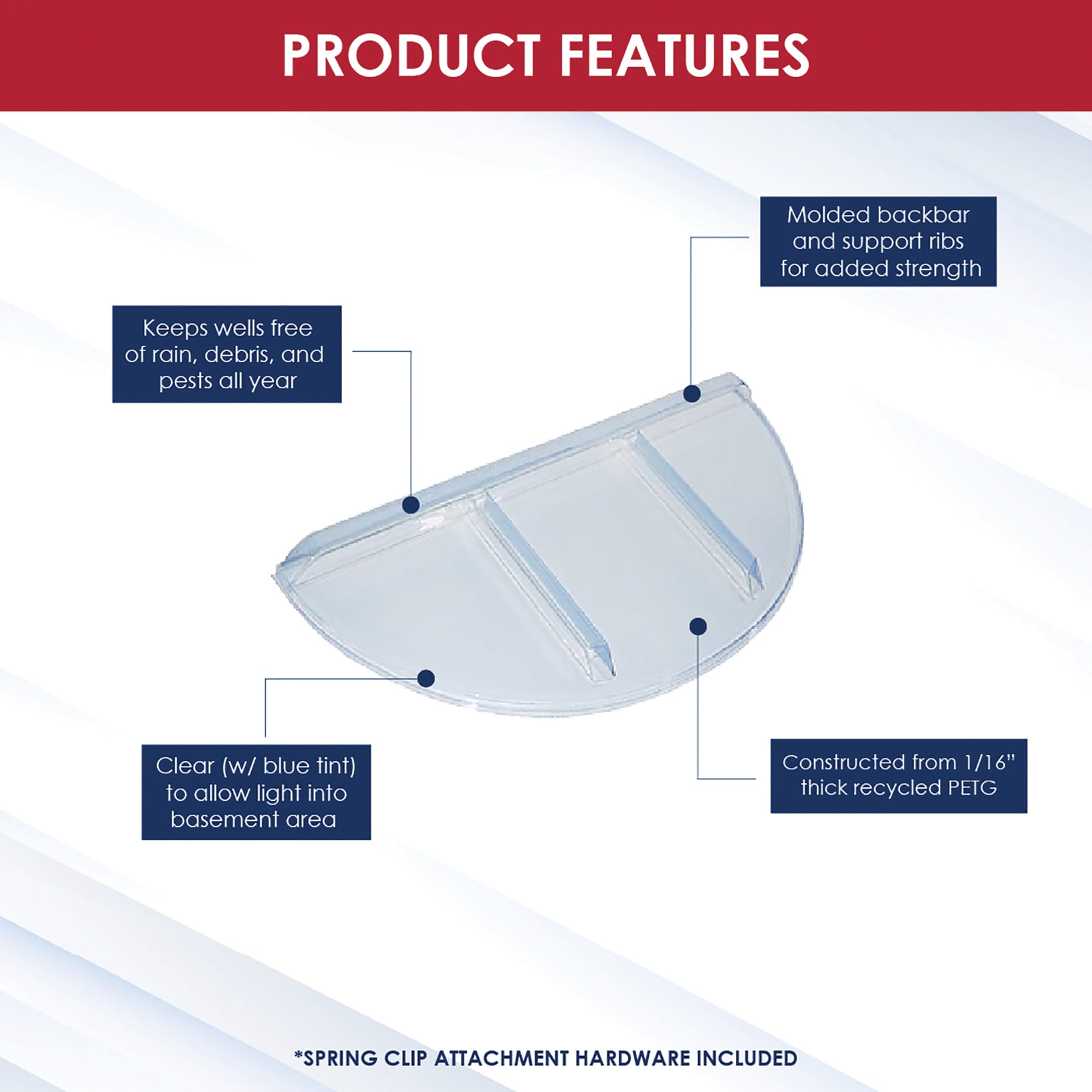 PRODUCT FEATURES

Molded backbar and support ribs for added strength

Keeps wells free of rain, debris, and pests all year

Clear (w/ blue tint) to allow light into basement area

Constructed from 1/16" thick recycled PETG

*SPRING CLIP ATTACHMENT HARDWARE INCLUDED